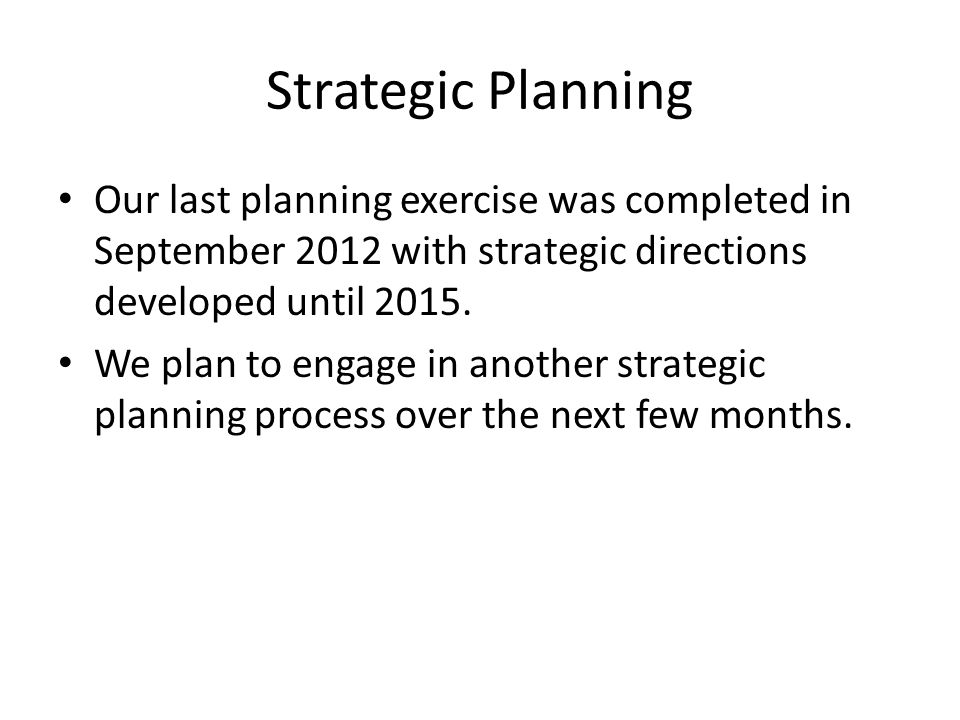 Strategic Planning

• Our last planning exercise was completed in September 2012 with strategic directions developed until 2015.
• We plan to engage in another strategic planning process over the next few months.